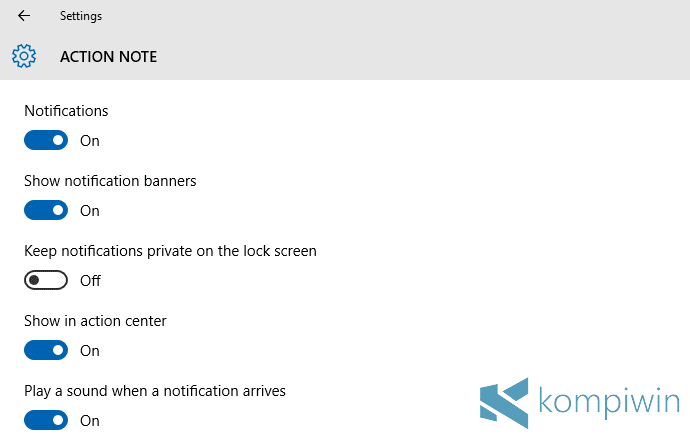 Settings

ACTION NOTE

Notifications

On

Show notification banners

On

Keep notifications private on the lock screen

Off

Show in action center

On

Play a sound when a notification arrives

On

kompiwin